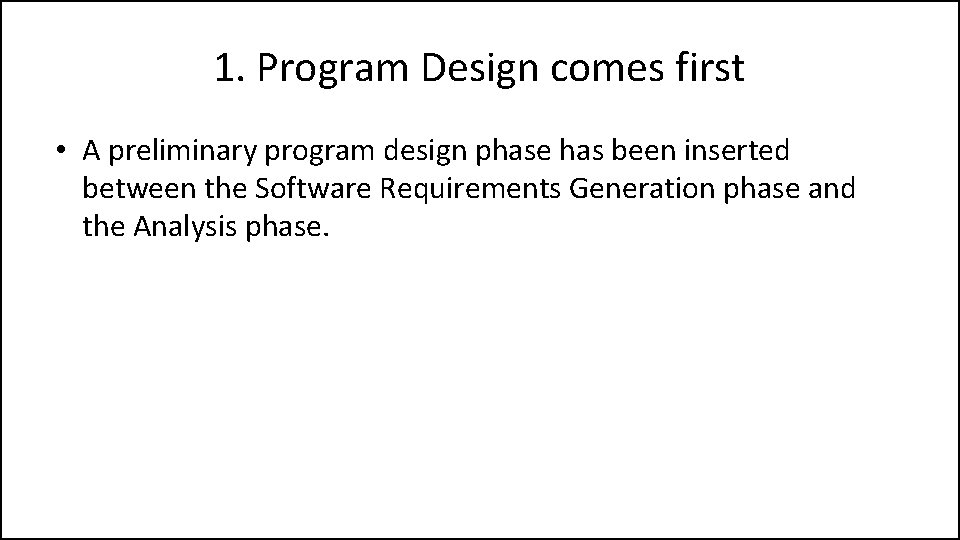 1. Program Design comes first

• A preliminary program design phase has been inserted between the Software Requirements Generation phase and the Analysis phase.